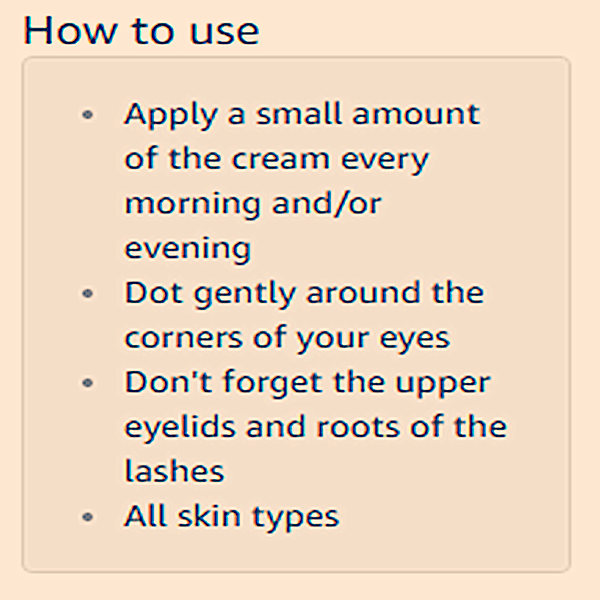 How to use

- Apply a small amount of the cream every morning and/or evening
- Dot gently around the corners of your eyes
- Don't forget the upper eyelids and roots of the lashes
- All skin types